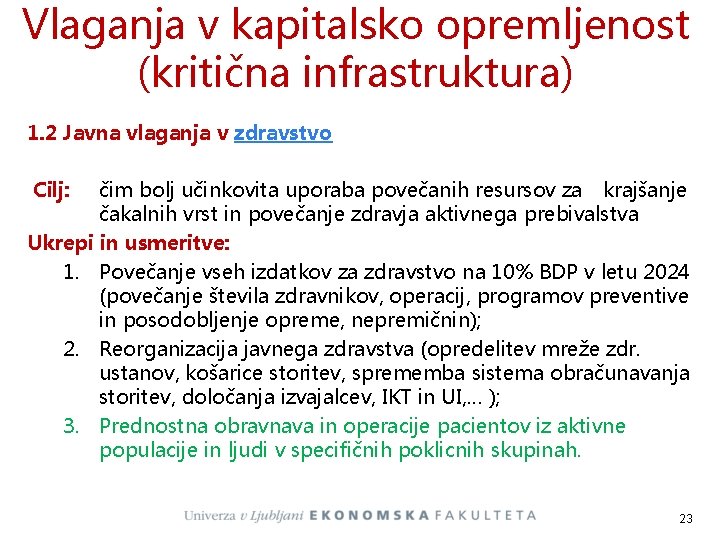 Vlaganja v kapitalsko opremljenost (kritična infrastruktura)

1.2 Javna vlaganja v zdravstvo

Cilj: čim bolj učinkovita uporaba povečanih resursov za krajšanje čakalnih vrst in povečanje zdravja aktivnega prebivalstva

Ukrepi in usmeritve:
1. Povečanje vseh izdatkov za zdravstvo na 10% BDP v letu 2024 (povečanje števila zdravnikov, operacij, programov preventive in posodobljenje opreme, nepremičnin);
2. Reorganizacija javnega zdravstva (opredelitev mreže zdr. ustanov, košarice storitev, sprememba sistema obračunavanja storitev, določanja izvajalcev, IKT in UI,... );
3. Prednostna obravnava in operacije pacientov iz aktivne populacije in ljudi v specifičnih poklicnih skupinah.

Univerza v Ljubljani EKONOMSKA FAKULTETA

23